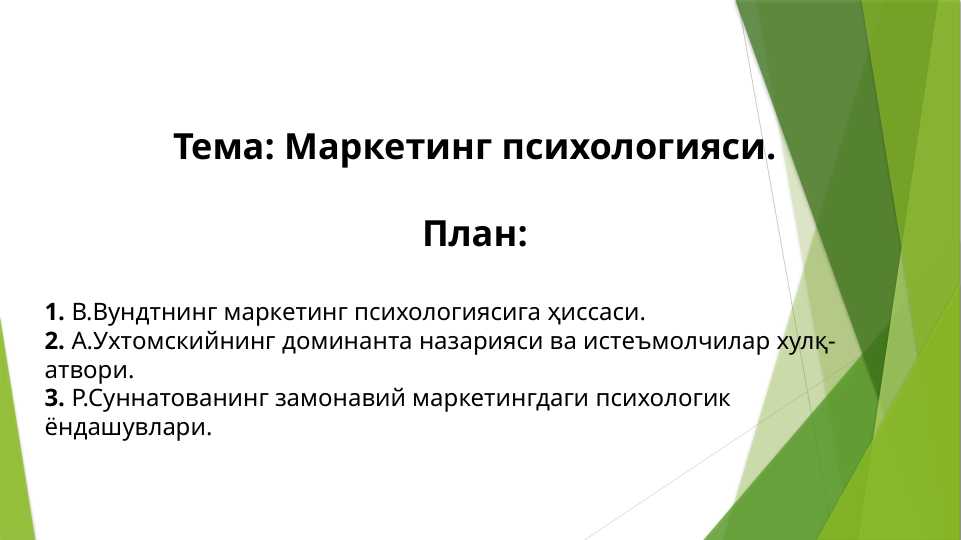 Тема: Маркетинг психологияси.

План:

1. В.Вундтнинг маркетинг психологиясига ҳиссаси.
2. А.Ухтомскийнинг доминанта назарияси ва истеъмолчилар хулқ-атвори.
3. Р.Суннатованинг замонавий маркетингдаги психологик ёндашувлари.